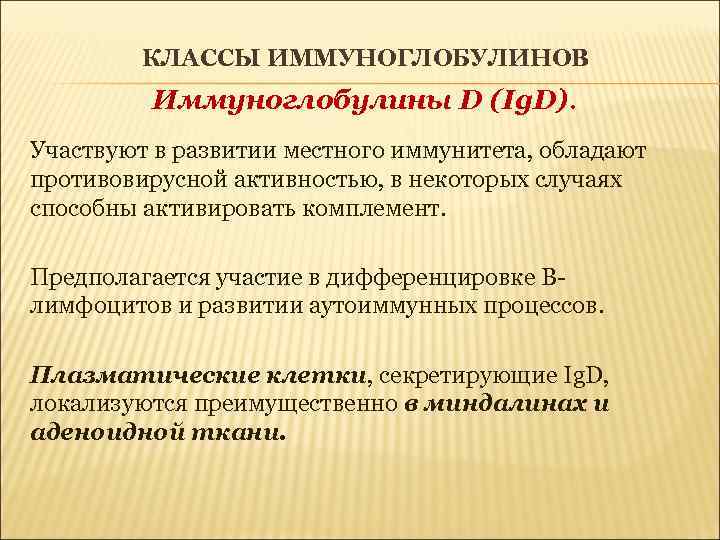 КЛАССЫ ИММУНОГЛОБУЛИНОВ

Иммуноглобулины D (IgD).

Участвуют в развитии местного иммунитета, обладают противовирусной активностью, в некоторых случаях способны активировать комплемент.

Предполагается участие в дифференцировке В-лимфоцитов и развитии аутоиммунных процессов.

Плазматические клетки, секретирующие IgD, локализуются преимущественно в миндалинах и аденоидной ткани.